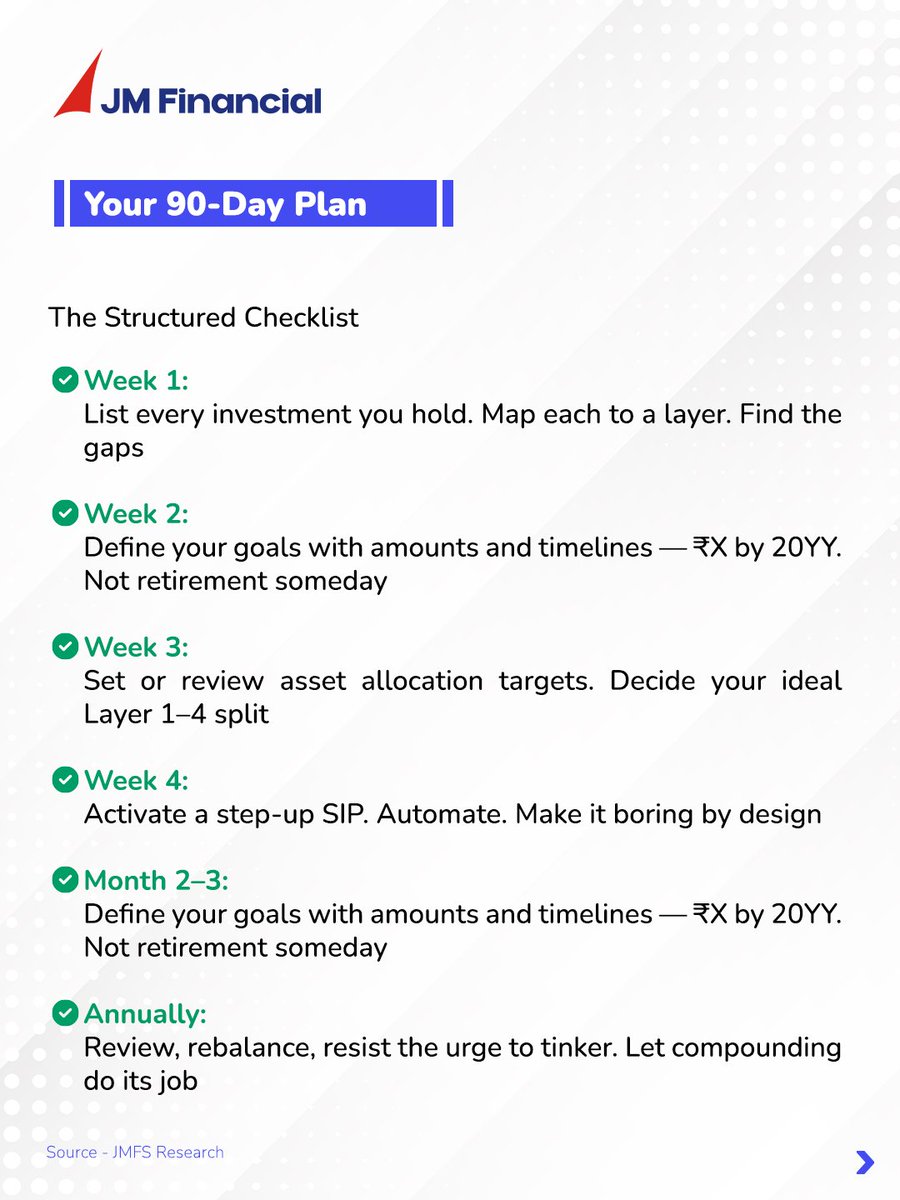 JM Financial

Your 90-Day Plan

The Structured Checklist

Week 1:
List every investment you hold. Map each to a layer. Find the gaps

Week 2:
Define your goals with amounts and timelines — ₹X by 20YY. Not retirement someday

Week 3:
Set or review asset allocation targets. Decide your ideal Layer 1–4 split

Week 4:
Activate a step-up SIP. Automate. Make it boring by design

Month 2–3:
Define your goals with amounts and timelines — ₹X by 20YY. Not retirement someday

Annually:
Review, rebalance, resist the urge to tinker. Let compounding do its job

Source - JMFS Research